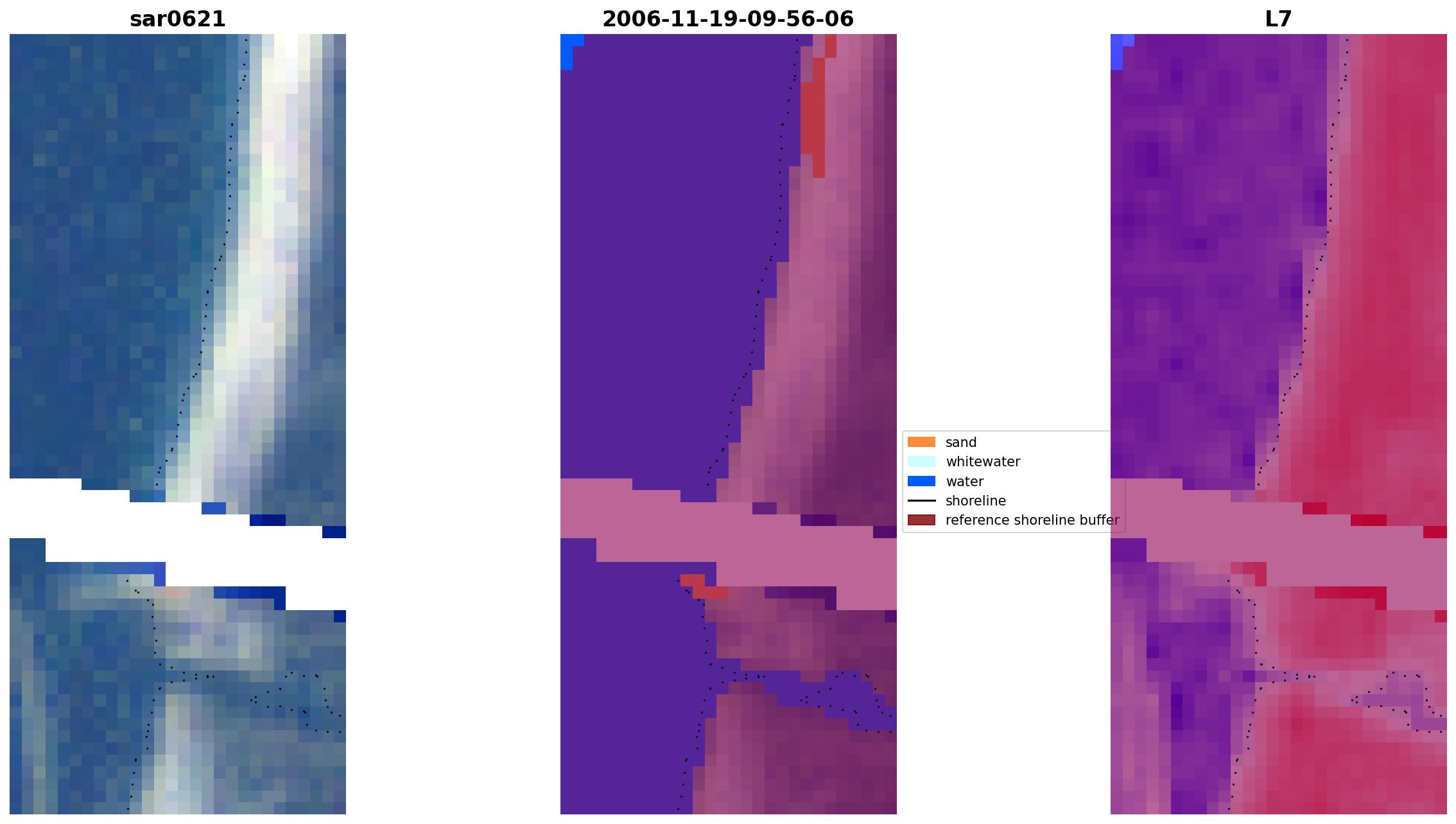 sar0621

2006-11-19-09-56-06

L7

sand
whitewater
water
shoreline
reference shoreline buffer